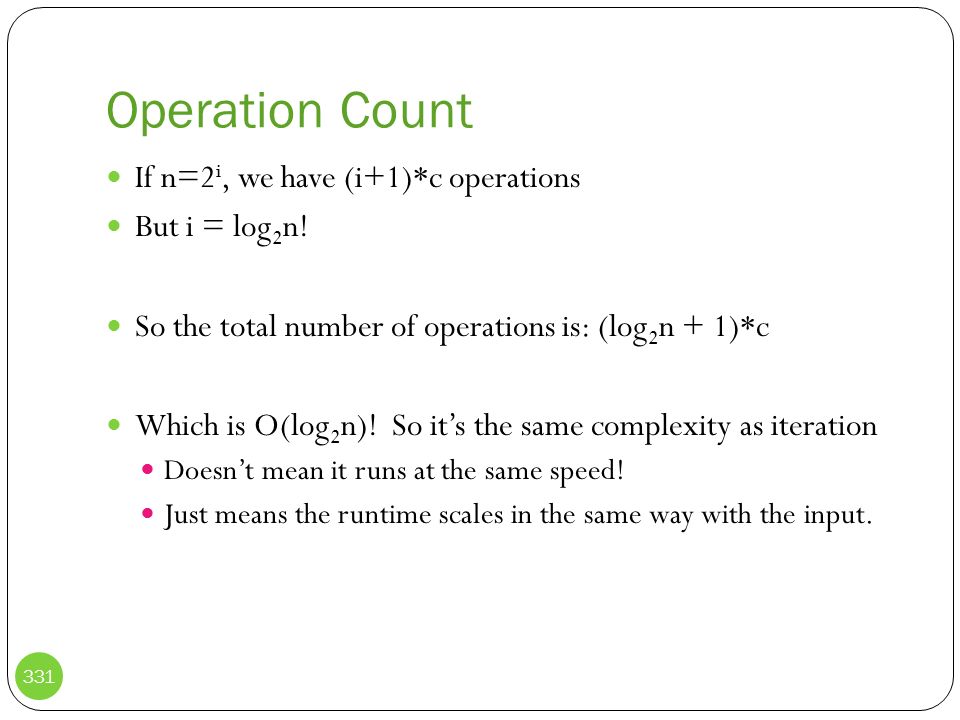 Operation Count

- If $n=2^i$, we have $(i+1)*c$ operations
- But $i = \log_2 n$!

- So the total number of operations is: $(\log_2 n + 1)*c$

- Which is $O(\log_2 n)$! So it's the same complexity as iteration
  - Doesn't mean it runs at the same speed!
  - Just means the runtime scales in the same way with the input.

331